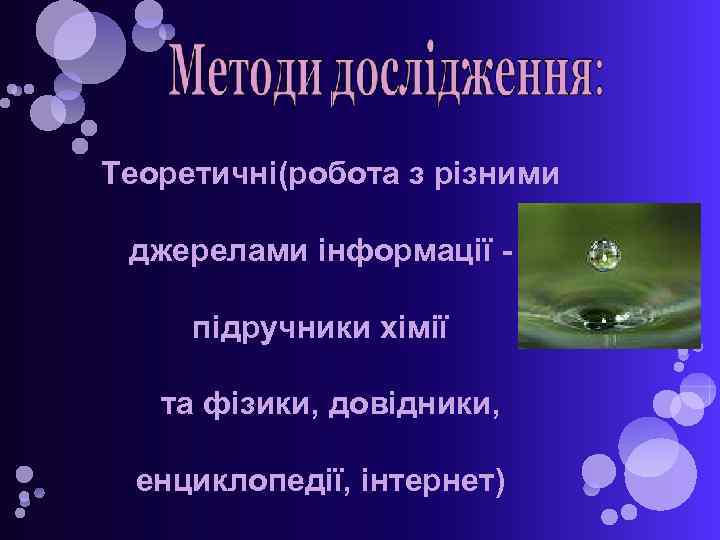 Методи дослідження:

Теоретичні(робота з різними

джерелами інформації -

підручники хімії

та фізики, довідники,

енциклопедії, інтернет)